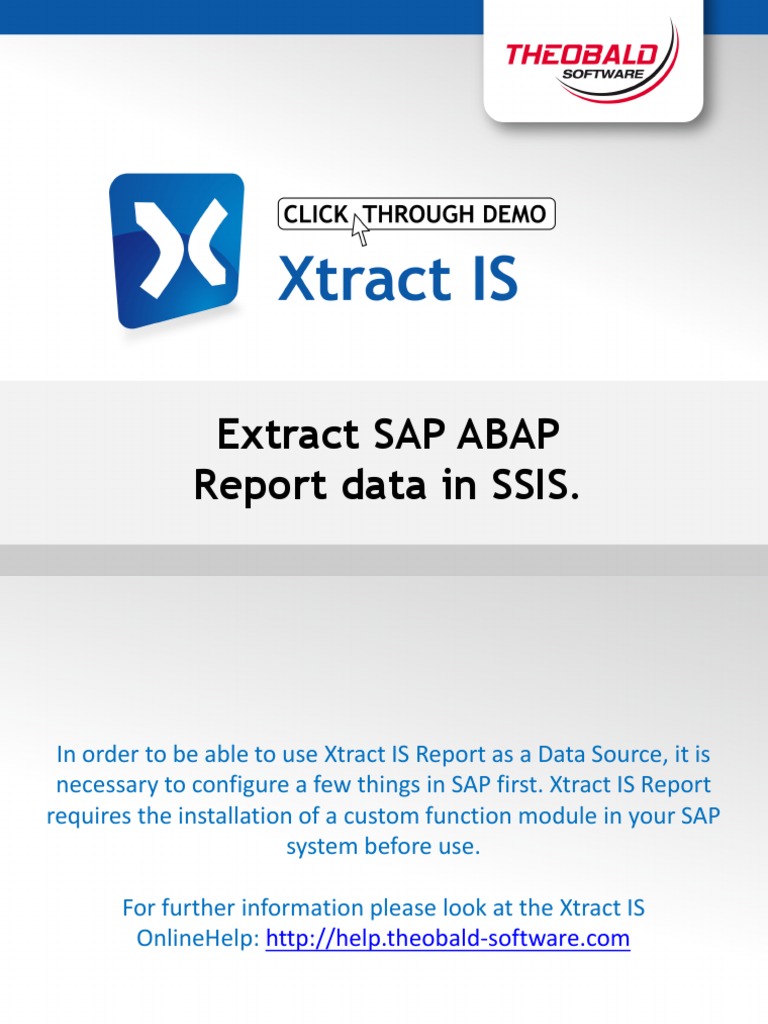 THEOBALD SOFTWARE

CLICK THROUGH DEMO

Xtract IS

Extract SAP ABAP Report data in SSIS.

In order to be able to use Xtract IS Report as a Data Source, it is necessary to configure a few things in SAP first. Xtract IS Report requires the installation of a custom function module in your SAP system before use.

For further information please look at the Xtract IS OnlineHelp: http://help.theobald-software.com